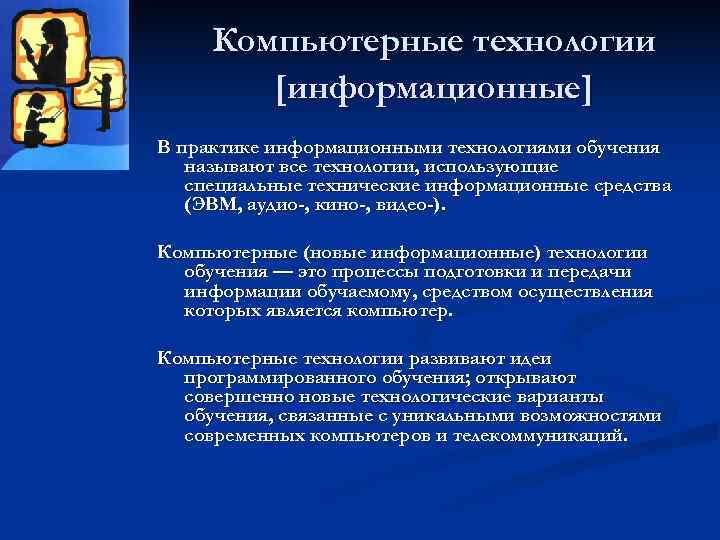 Компьютерные технологии [информационные]

В практике информационными технологиями обучения называют все технологии, использующие специальные технические информационные средства (ЭВМ, аудио-, кино-, видео-).

Компьютерные (новые информационные) технологии обучения — это процессы подготовки и передачи информации обучаемому, средством осуществления которых является компьютер.

Компьютерные технологии развивают идеи программированного обучения; открывают совершенно новые технологические варианты обучения, связанные с уникальными возможностями современных компьютеров и телекоммуникаций.